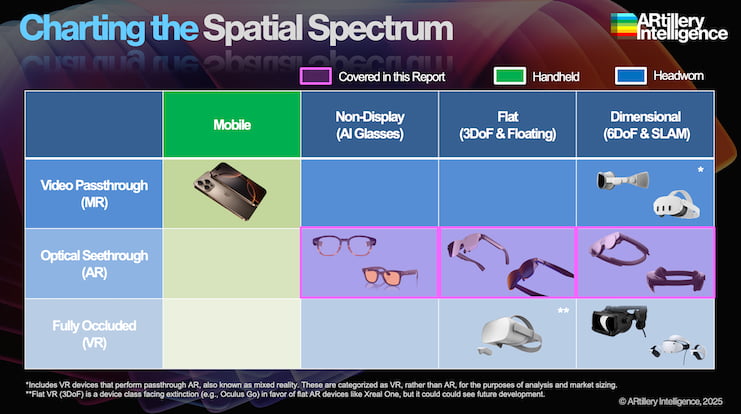 Charting the Spatial Spectrum

ARtillery Intelligence

Covered in this Report
Handheld
Headworn

| | Mobile | Non-Display (AI Glasses) | Flat (3DoF & Floating) | Dimensional (6DoF & SLAM) |
|---|---|---|---|---|
| Video Passthrough (MR) | | | | * |
| Optical Seethrough (AR) | | | | |
| Fully Occluded (VR) | | | ** | |

*Includes VR devices that perform passthrough AR, also known as mixed reality. These are categorized as VR, rather than AR, for the purposes of analysis and market sizing.
**Flat VR (3DoF) is a device class facing extinction (e.g., Oculus Go) in favor of flat AR devices like Xreal One, but it could could see future development.

© ARtillery Intelligence, 2025